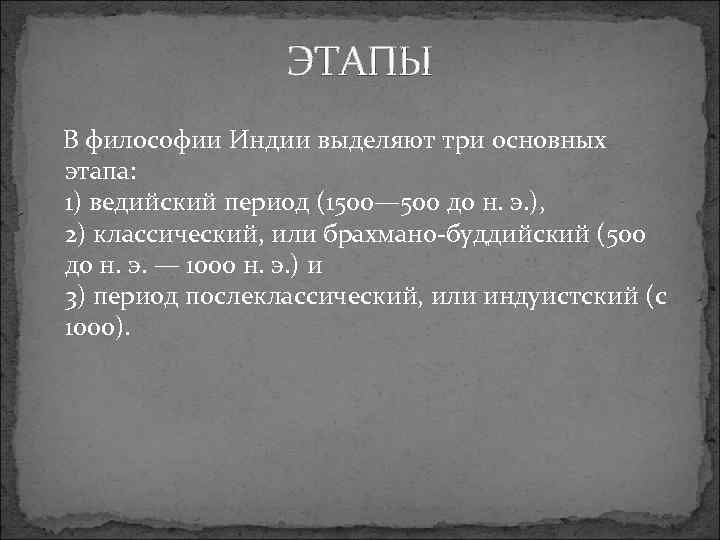 ЭТАПЫ

В философии Индии выделяют три основных этапа:
1) ведийский период (1500—500 до н. э.),
2) классический, или брахмано-буддийский (500 до н. э. — 1000 н. э.) и
3) период послеклассический, или индуистский (с 1000).